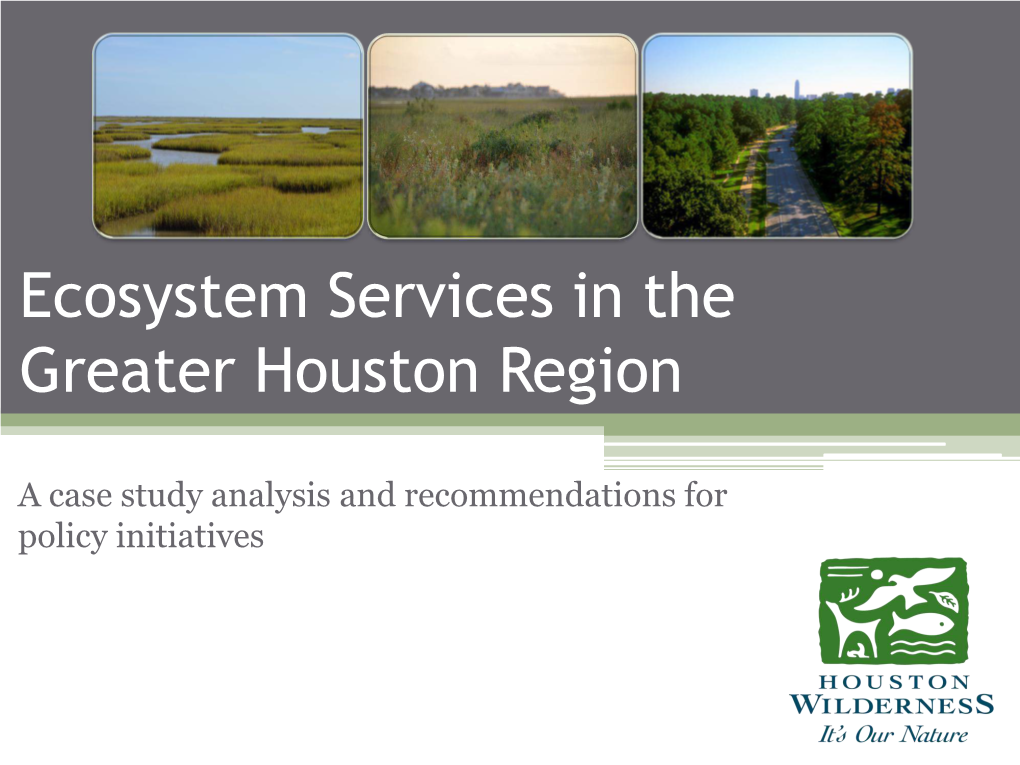 Ecosystem Services in the Greater Houston Region

A case study analysis and recommendations for policy initiatives

HOUSTON
WILDERNESS
It's Our Nature